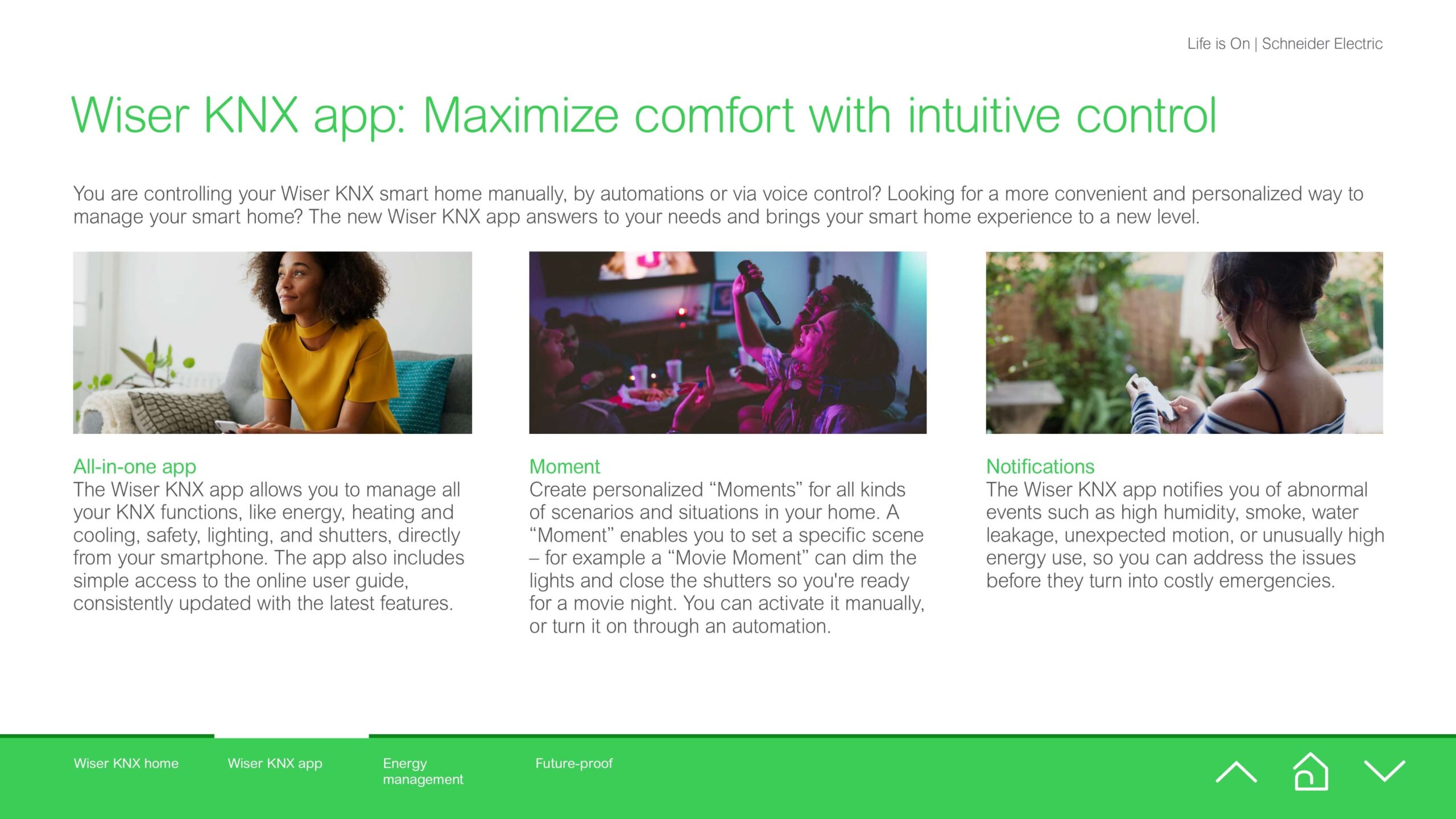 Life is On | Schneider Electric

Wiser KNX app: Maximize comfort with intuitive control

You are controlling your Wiser KNX smart home manually, by automations or via voice control? Looking for a more convenient and personalized way to manage your smart home? The new Wiser KNX app answers to your needs and brings your smart home experience to a new level.

All-in-one app
The Wiser KNX app allows you to manage all your KNX functions, like energy, heating and cooling, safety, lighting, and shutters, directly from your smartphone. The app also includes simple access to the online user guide, consistently updated with the latest features.

Moment
Create personalized “Moments” for all kinds of scenarios and situations in your home. A “Moment” enables you to set a specific scene – for example a “Movie Moment” can dim the lights and close the shutters so you're ready for a movie night. You can activate it manually, or turn it on through an automation.

Notifications
The Wiser KNX app notifies you of abnormal events such as high humidity, smoke, water leakage, unexpected motion, or unusually high energy use, so you can address the issues before they turn into costly emergencies.

Wiser KNX home
Wiser KNX app
Energy management
Future-proof